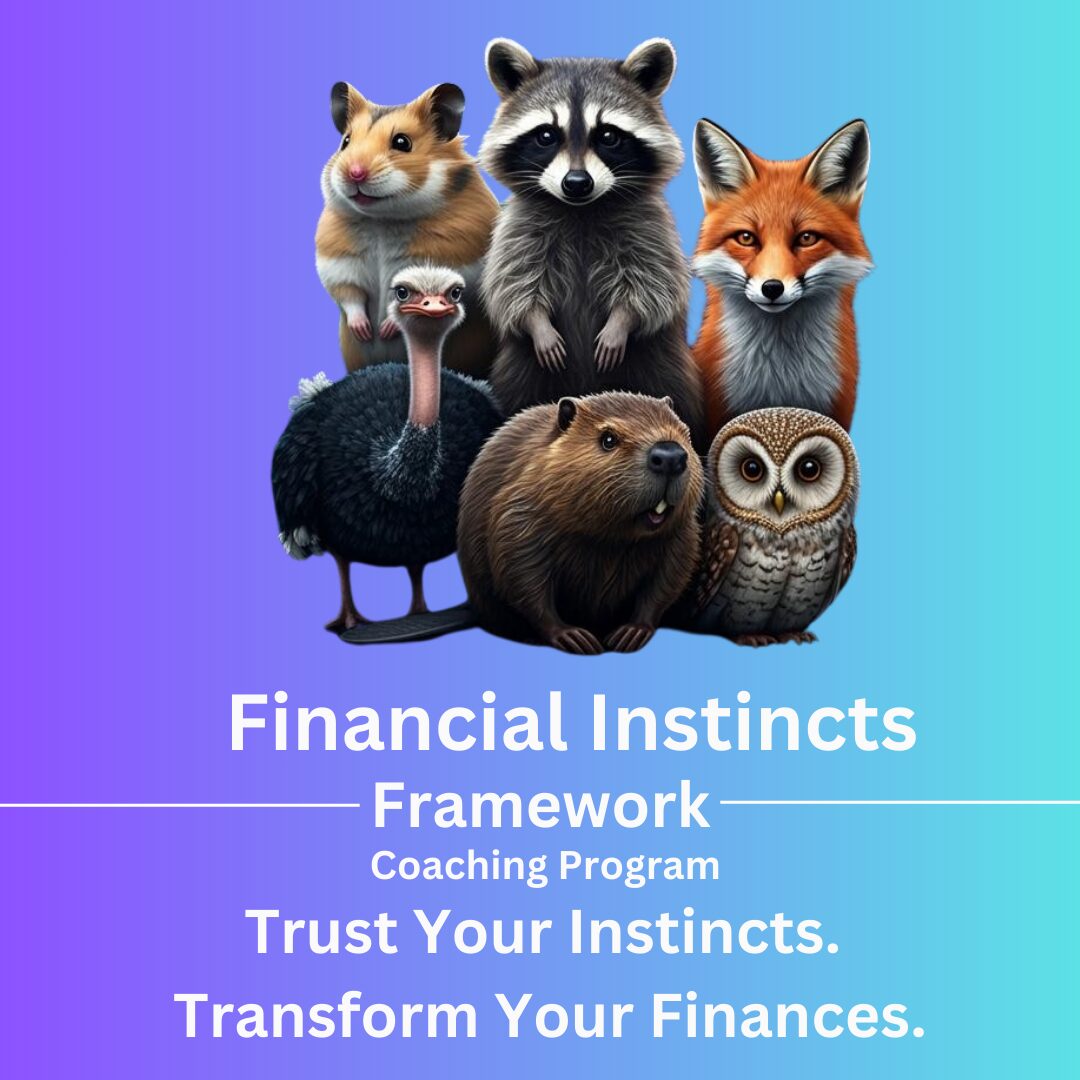 Financial Instincts
Framework
Coaching Program
Trust Your Instincts.
Transform Your Finances.